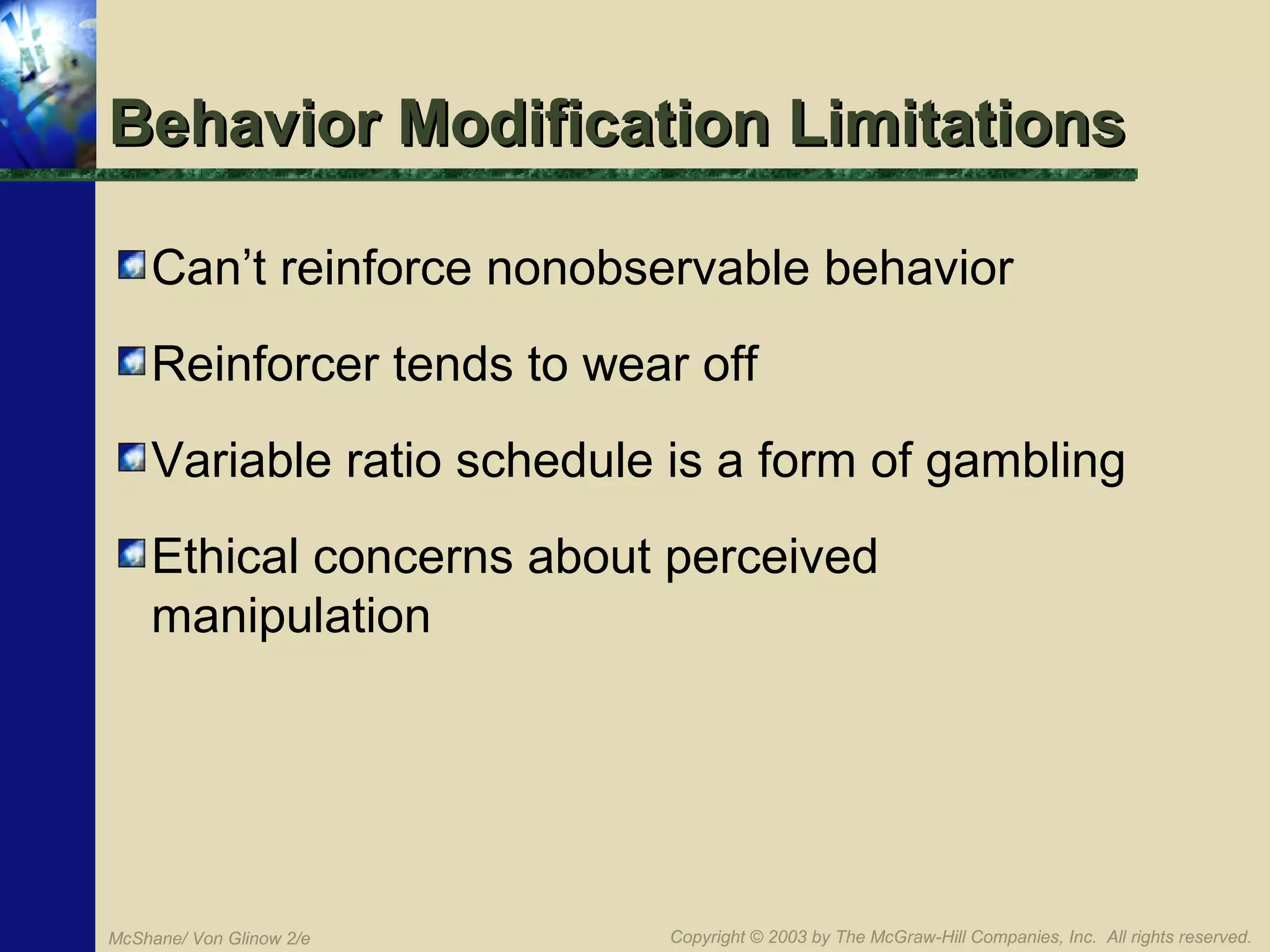 Behavior Modification Limitations

Can’t reinforce nonobservable behavior

Reinforcer tends to wear off

Variable ratio schedule is a form of gambling

Ethical concerns about perceived manipulation

McShane/ Von Glinow 2/e

Copyright © 2003 by The McGraw-Hill Companies, Inc. All rights reserved.